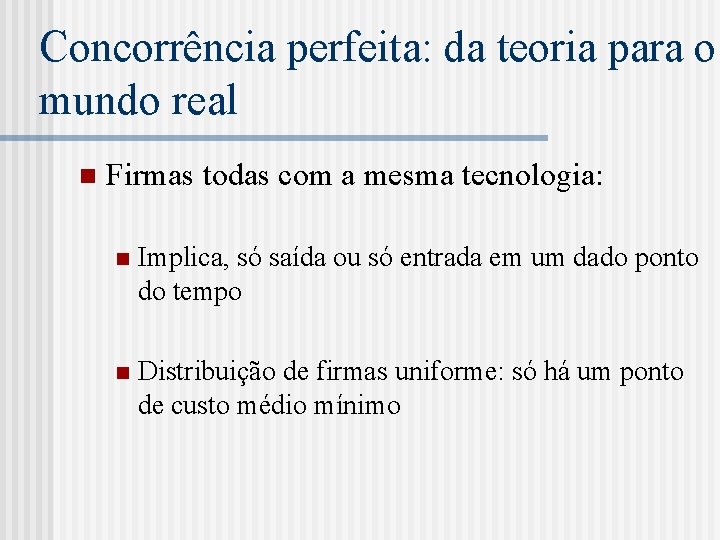 Concorrência perfeita: da teoria para o mundo real

Firmas todas com a mesma tecnologia:

Implica, só saída ou só entrada em um dado ponto do tempo

Distribuição de firmas uniforme: só há um ponto de custo médio mínimo